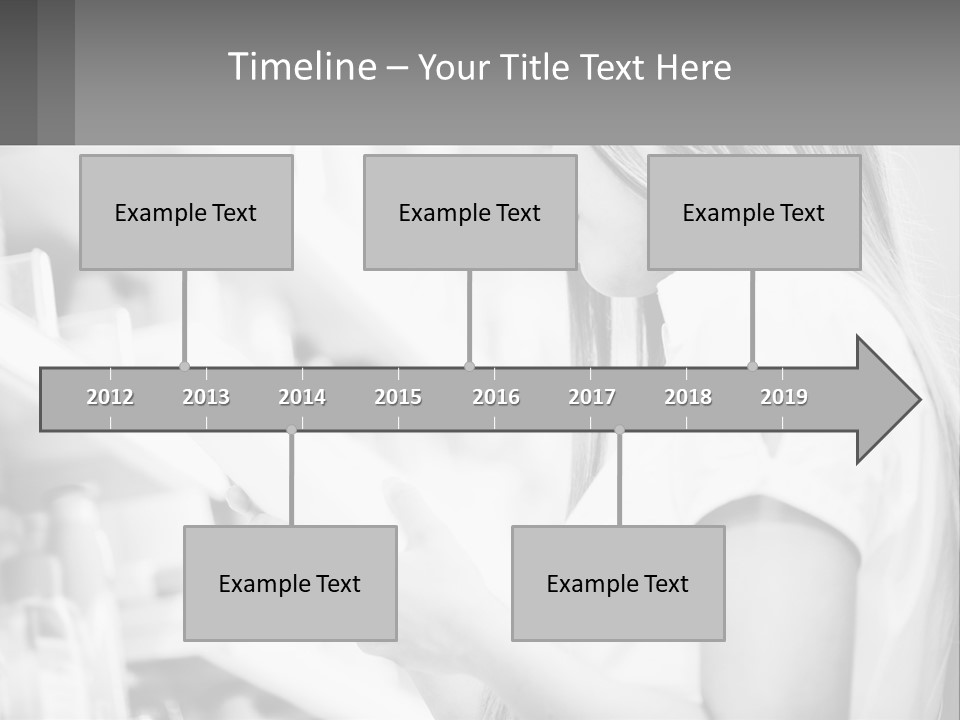 Timeline – Your Title Text Here

Example Text

Example Text

Example Text

2012 2013 2014 2015 2016 2017 2018 2019

Example Text

Example Text